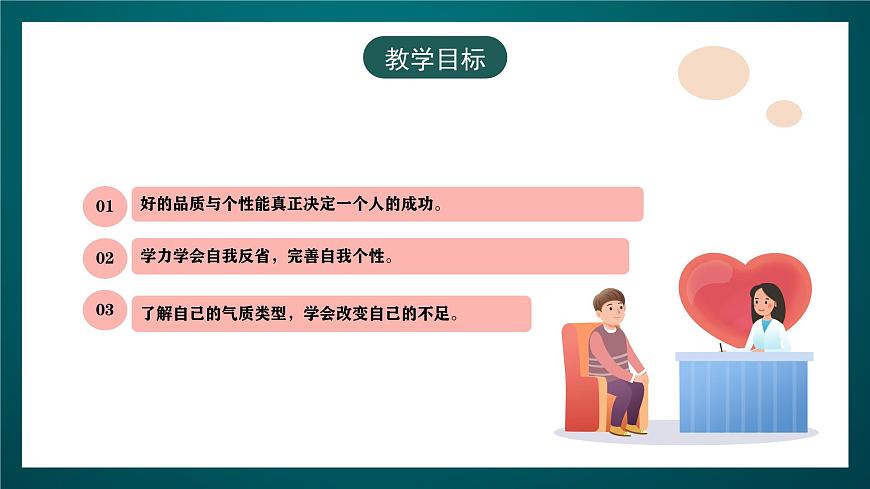 教学目标

01 好的品质与个性能真正决定一个人的成功。

02 学力学会自我反省，完善自我个性。

03 了解自己的气质类型，学会改变自己的不足。